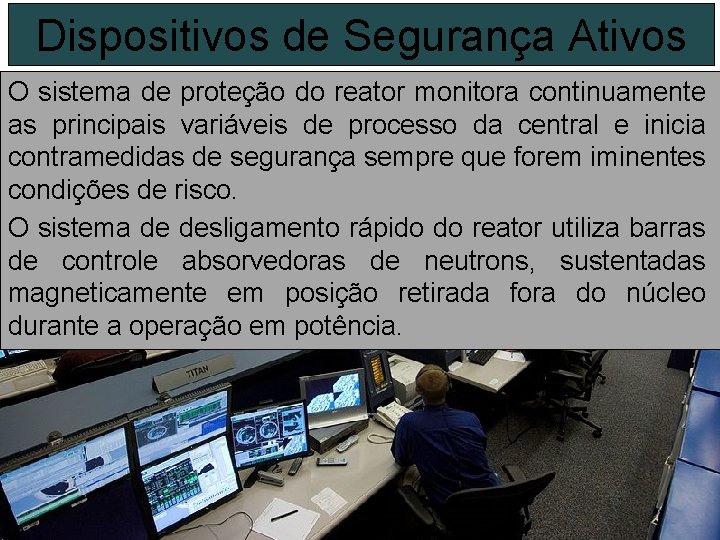 Dispositivos de Segurança Ativos

O sistema de proteção do reator monitora continuamente as principais variáveis de processo da central e inicia contramedidas de segurança sempre que forem iminentes condições de risco.

O sistema de desligamento rápido do reator utiliza barras de controle absorvedoras de neutrons, sustentadas magneticamente em posição retirada fora do núcleo durante a operação em potência.

TITAN